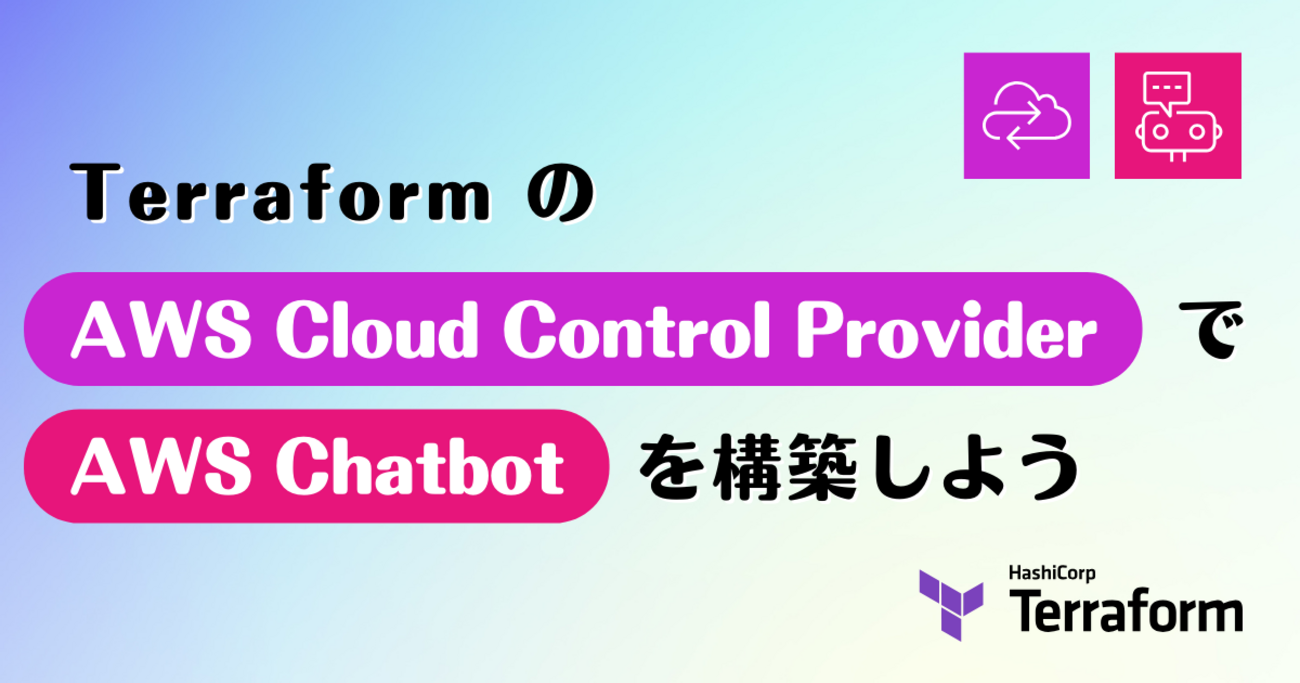 Terraform の

AWS Cloud Control Provider で

AWS Chatbot を構築しよう

HashiCorp
Terraform